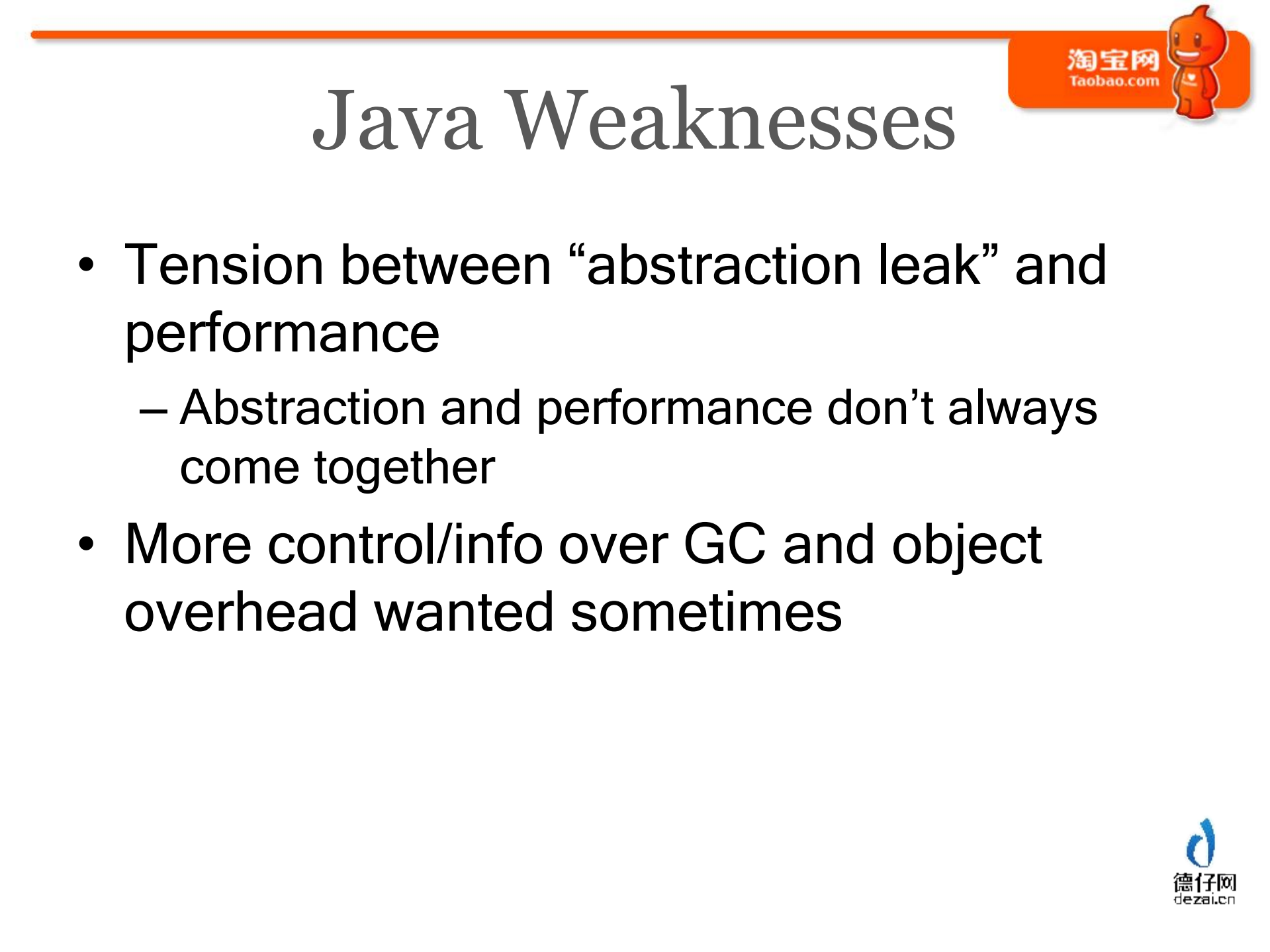 淘宝网
Taobao.com

Java Weaknesses

• Tension between “abstraction leak” and performance

– Abstraction and performance don’t always come together

• More control/info over GC and object overhead wanted sometimes

德仔网
dezai.cn